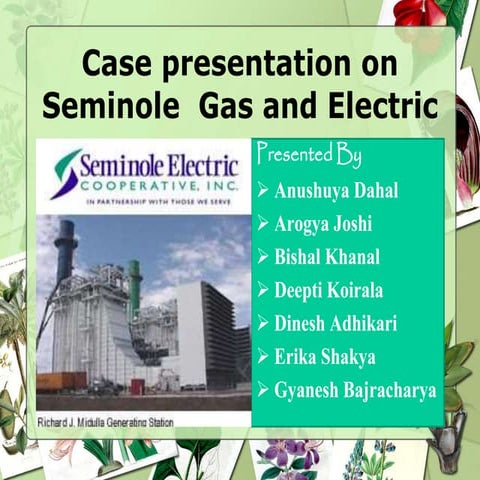 Case presentation on Seminole Gas and Electric

Seminole Electric
COOPERATIVE, INC.
IN PARTNERSHIP WITH THOSE WE SERVE

Richard J. Midulla Generating Station

Presented By
➢ Anushuya Dahal
➢ Arogya Joshi
➢ Bishal Khanal
➢ Deepti Koirala
➢ Dinesh Adhikari
➢ Erika Shakya
➢ Gyanesh Bajracharya